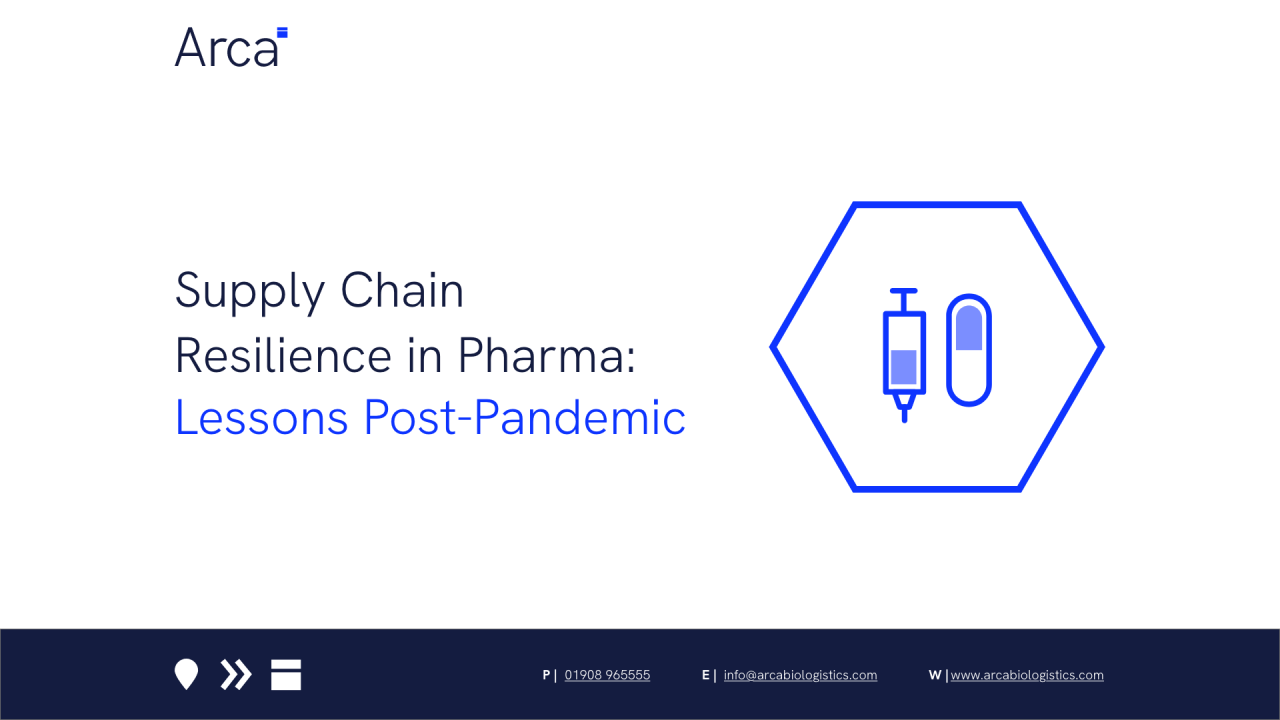 Arca

Supply Chain Resilience in Pharma: Lessons Post-Pandemic

P | 01908 965555 E | info@arcabiologistics.com W | www.arcabiologistics.com